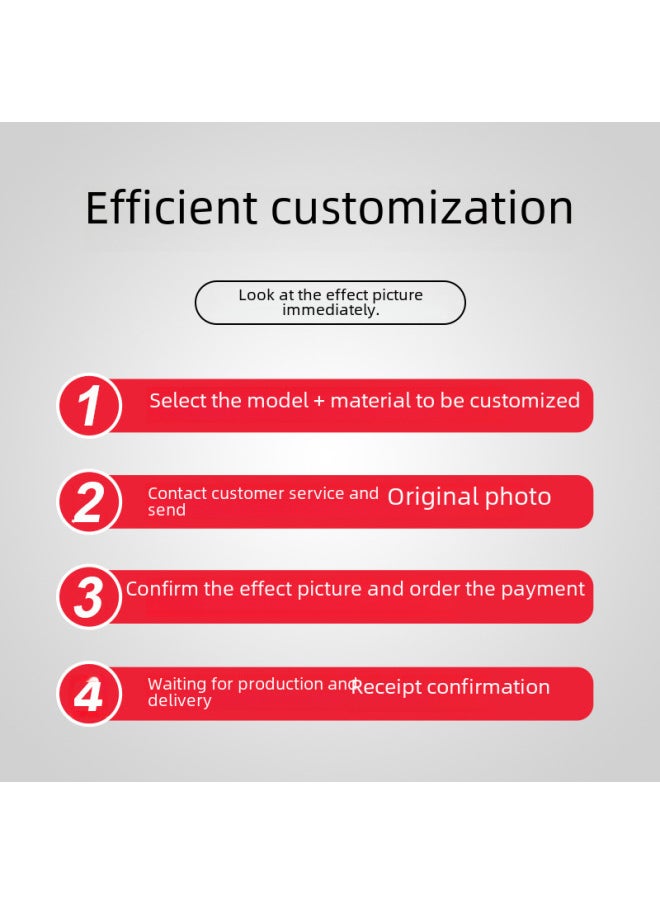 Efficient customization

Look at the effect picture immediately.

1 Select the model + material to be customized

2 Contact customer service and send Original photo

3 Confirm the effect picture and order the payment

4 Waiting for production and delivery Receipt confirmation